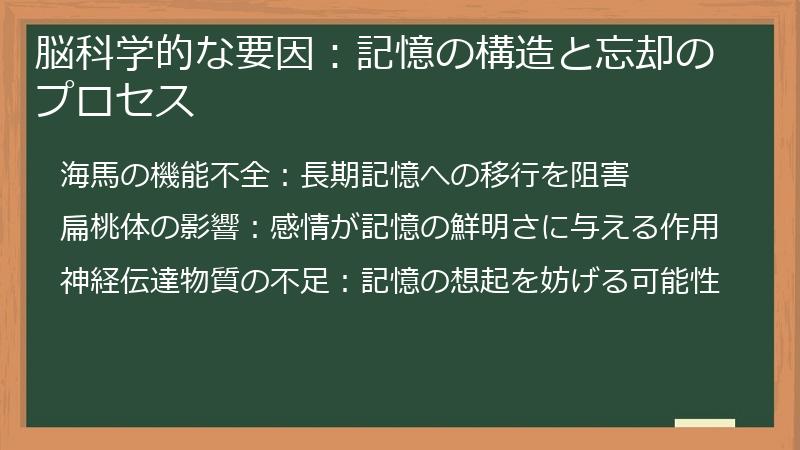 脳科学的な要因：記憶の構造と忘却のプロセス

海馬の機能不全：長期記憶への移行を阻害

扁桃体の影響：感情が記憶の鮮明さに与える作用

神経伝達物質の不足：記憶の想起を妨げる可能性